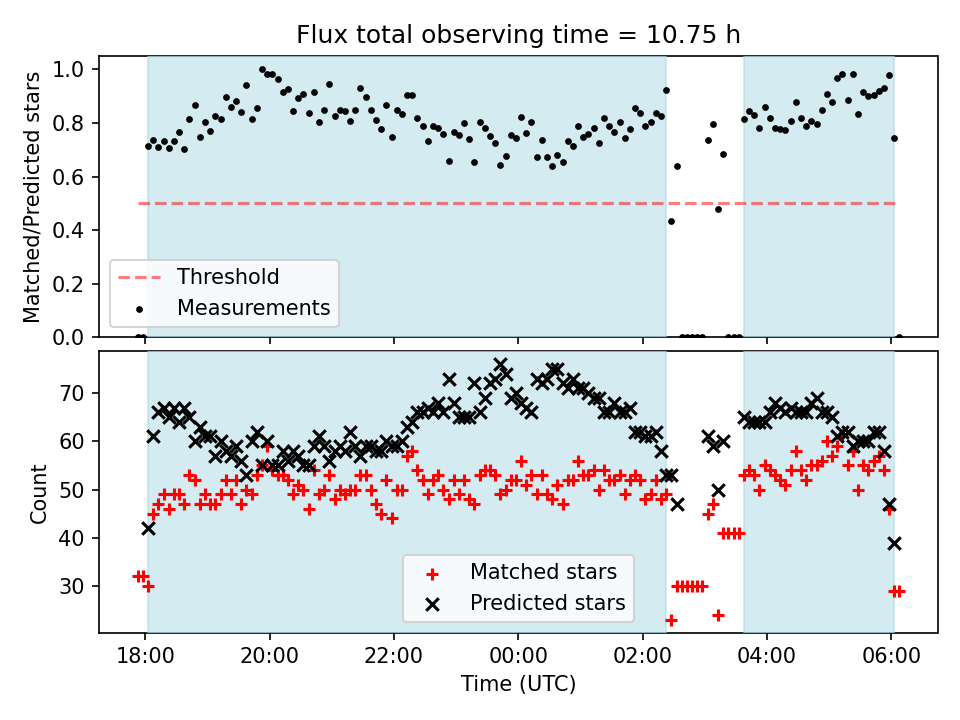 Flux total observing time = 10.75 h

Matched/Predicted stars

1.0
0.8
0.6
0.4
0.2
0.0

Threshold
Measurements

Count

70
60
50
40
30

Matched stars
Predicted stars

18:00
20:00
22:00
00:00
02:00
04:00
06:00

Time (UTC)